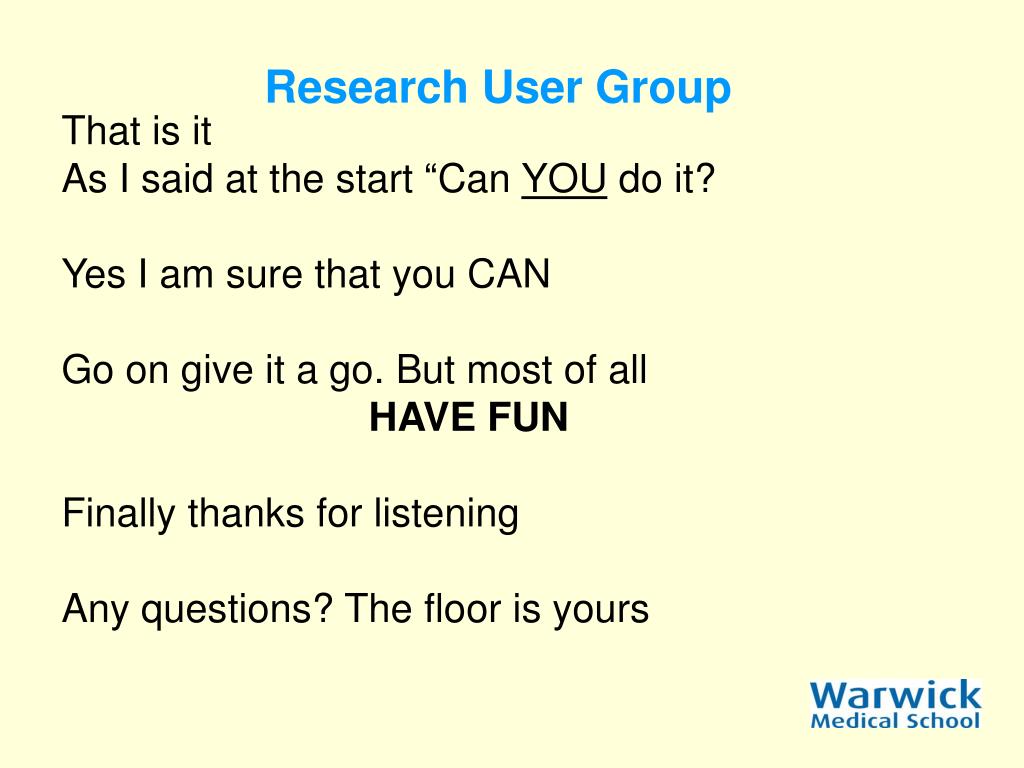 Research User Group

That is it
As I said at the start “Can YOU do it?

Yes I am sure that you CAN

Go on give it a go. But most of all
HAVE FUN

Finally thanks for listening

Any questions? The floor is yours

Warwick
Medical School